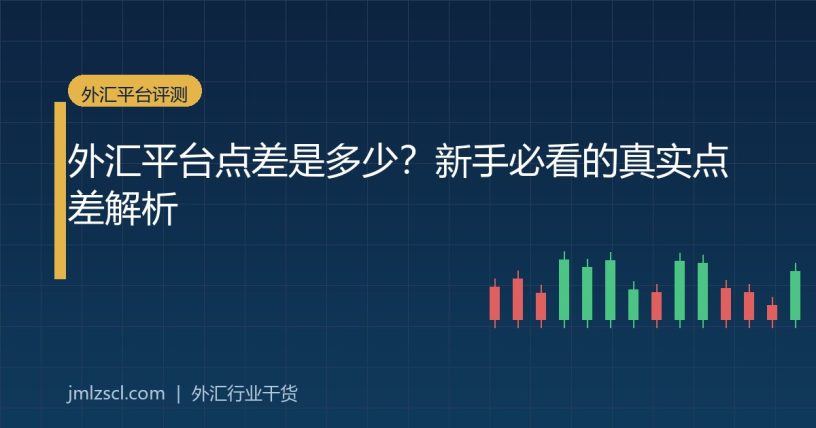 外汇平台评测

外汇平台点差是多少？新手必看的真实点差解析

jmlzscl.com | 外汇行业干货